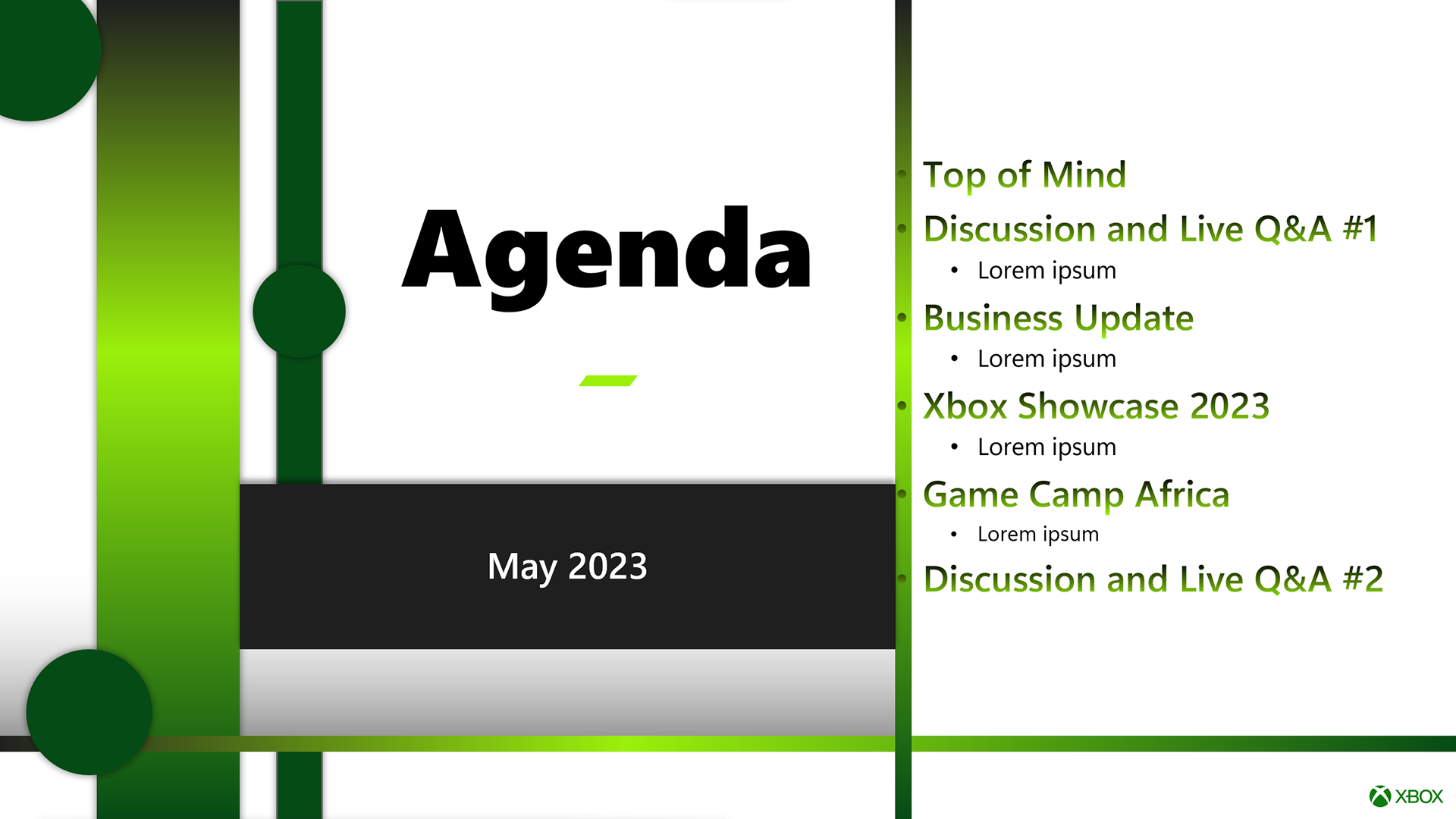 Agenda

May 2023

- Top of Mind
- Discussion and Live Q&A #1
  - Lorem ipsum
- Business Update
  - Lorem ipsum
- Xbox Showcase 2023
  - Lorem ipsum
- Game Camp Africa
  - Lorem ipsum
- Discussion and Live Q&A #2

XBOX